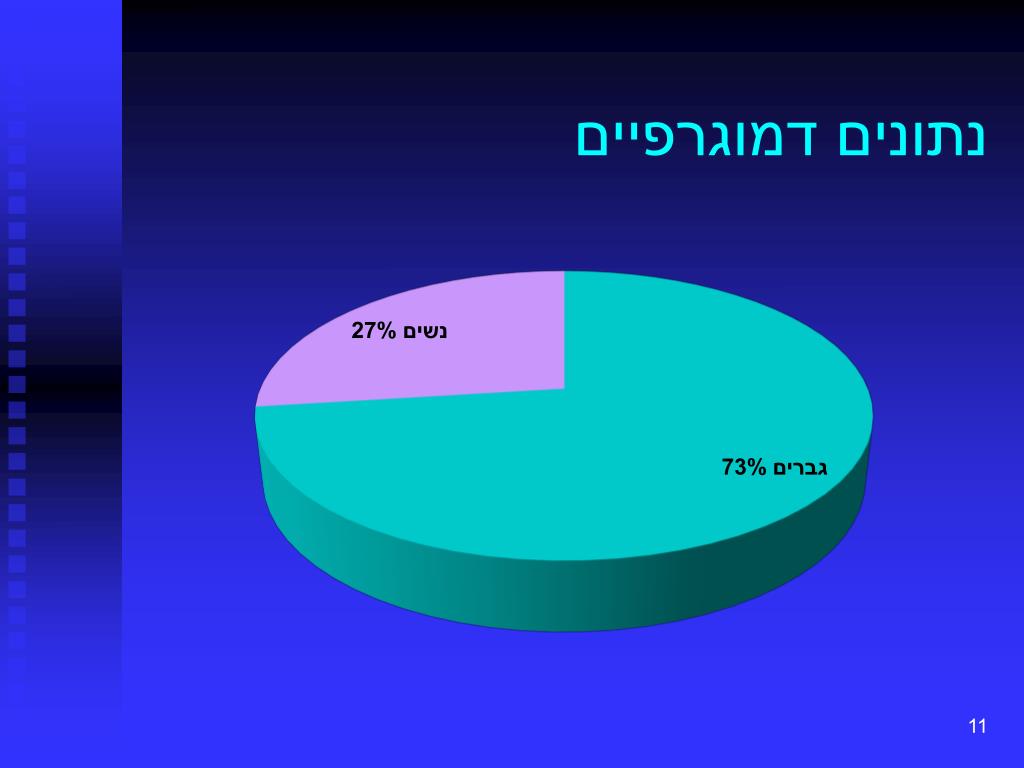 נתונים דמוגרפיים

נשים 27%

גברים 73%

11